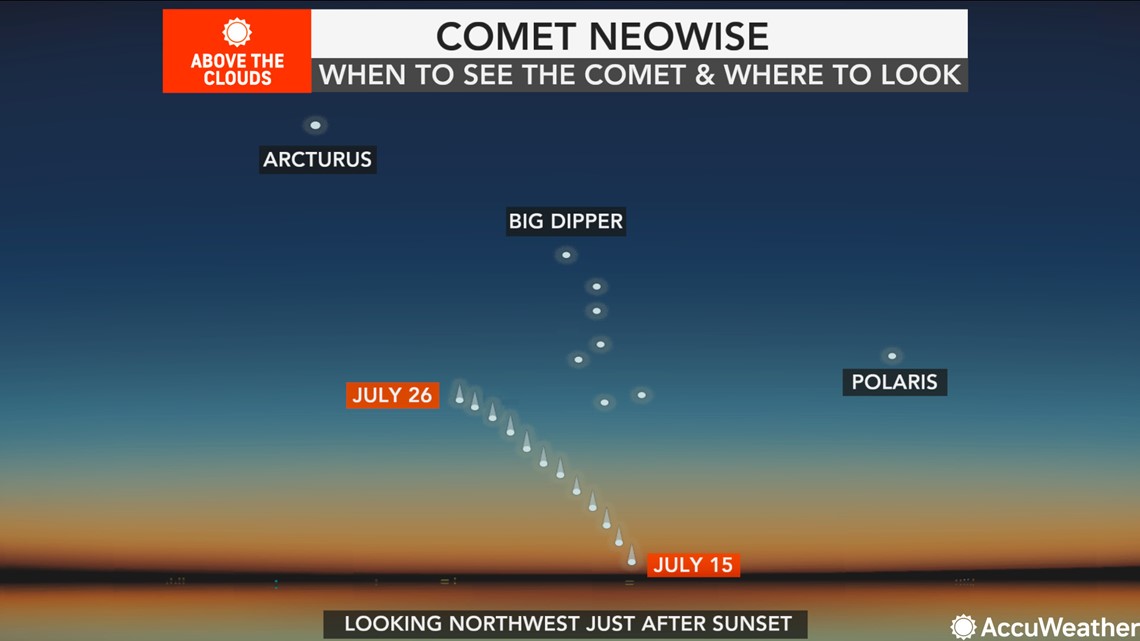 ABOVE THE CLOUDS

COMET NEOWISE

WHEN TO SEE THE COMET & WHERE TO LOOK

ARCTURUS

BIG DIPPER

POLARIS

JULY 26

JULY 15

LOOKING NORTHWEST JUST AFTER SUNSET

AccuWeather